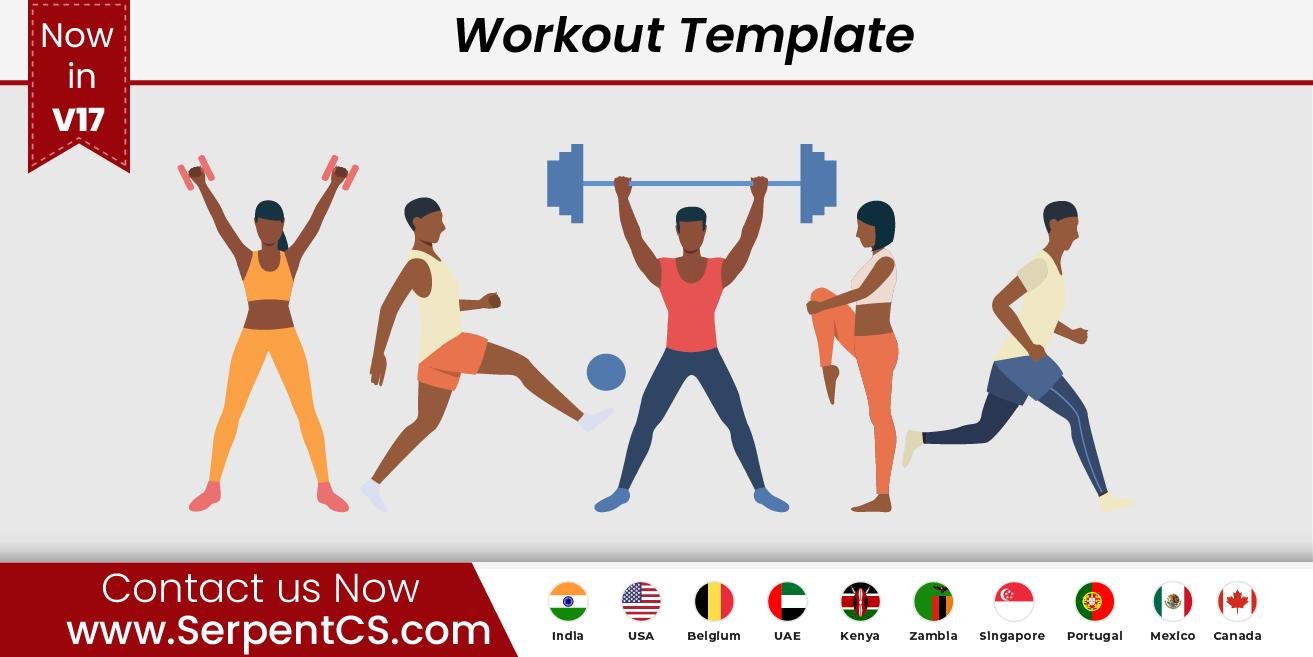 Now in V17

Workout Template

Contact us Now
www.SerpentCS.com

India
USA
Belgium
UAE
Kenya
Zambia
Singapore
Portugal
Mexico
Canada